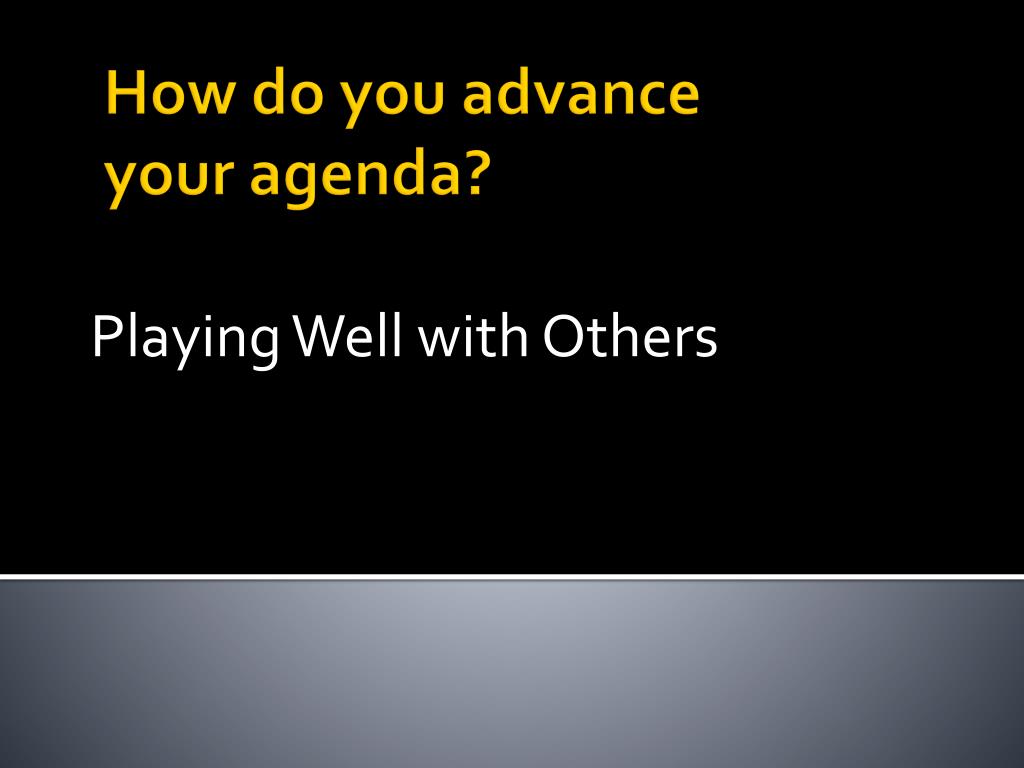 How do you advance your agenda?

Playing Well with Others